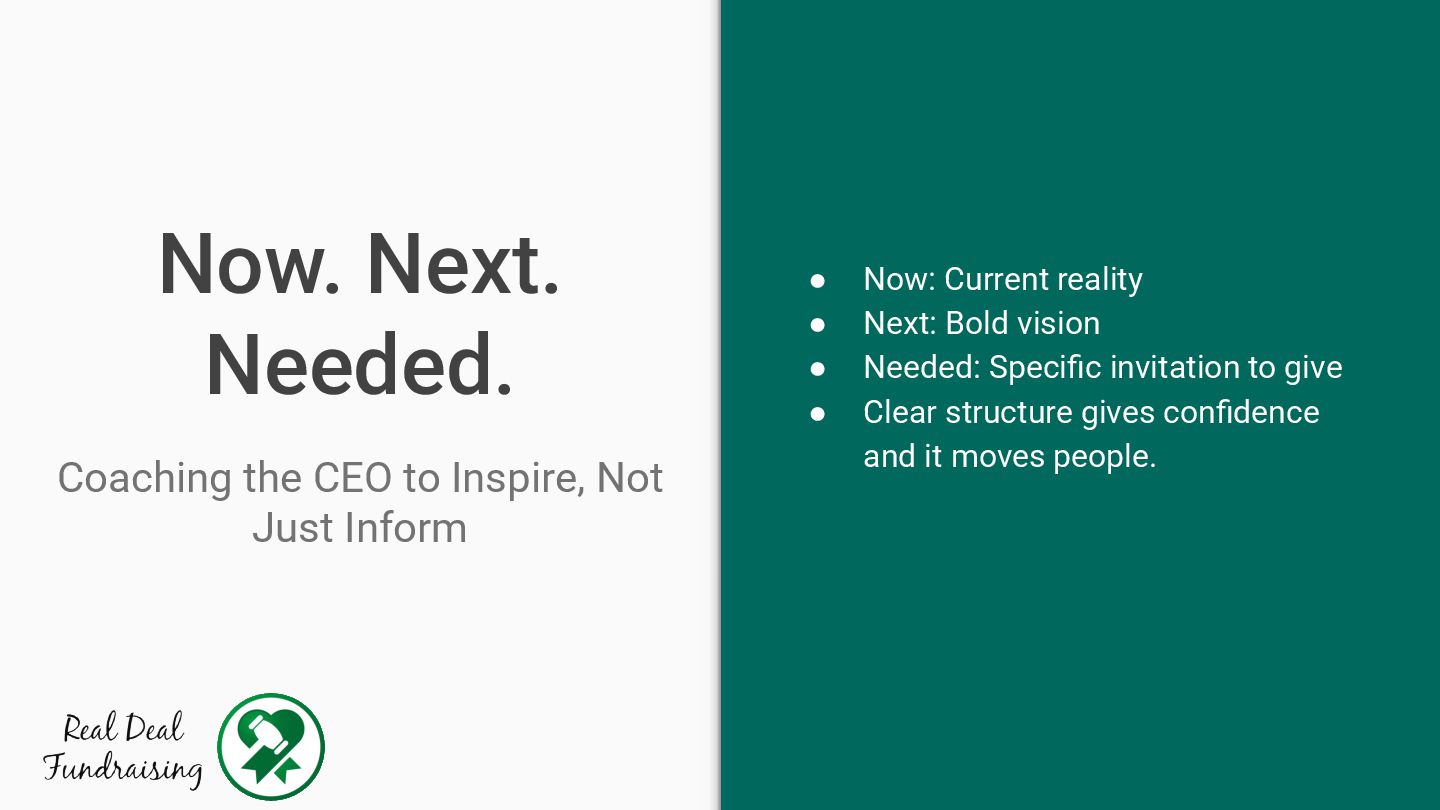 Now. Next. Needed.

Coaching the CEO to Inspire, Not Just Inform

Real Deal Fundraising

- Now: Current reality
- Next: Bold vision
- Needed: Specific invitation to give
- Clear structure gives confidence and it moves people.